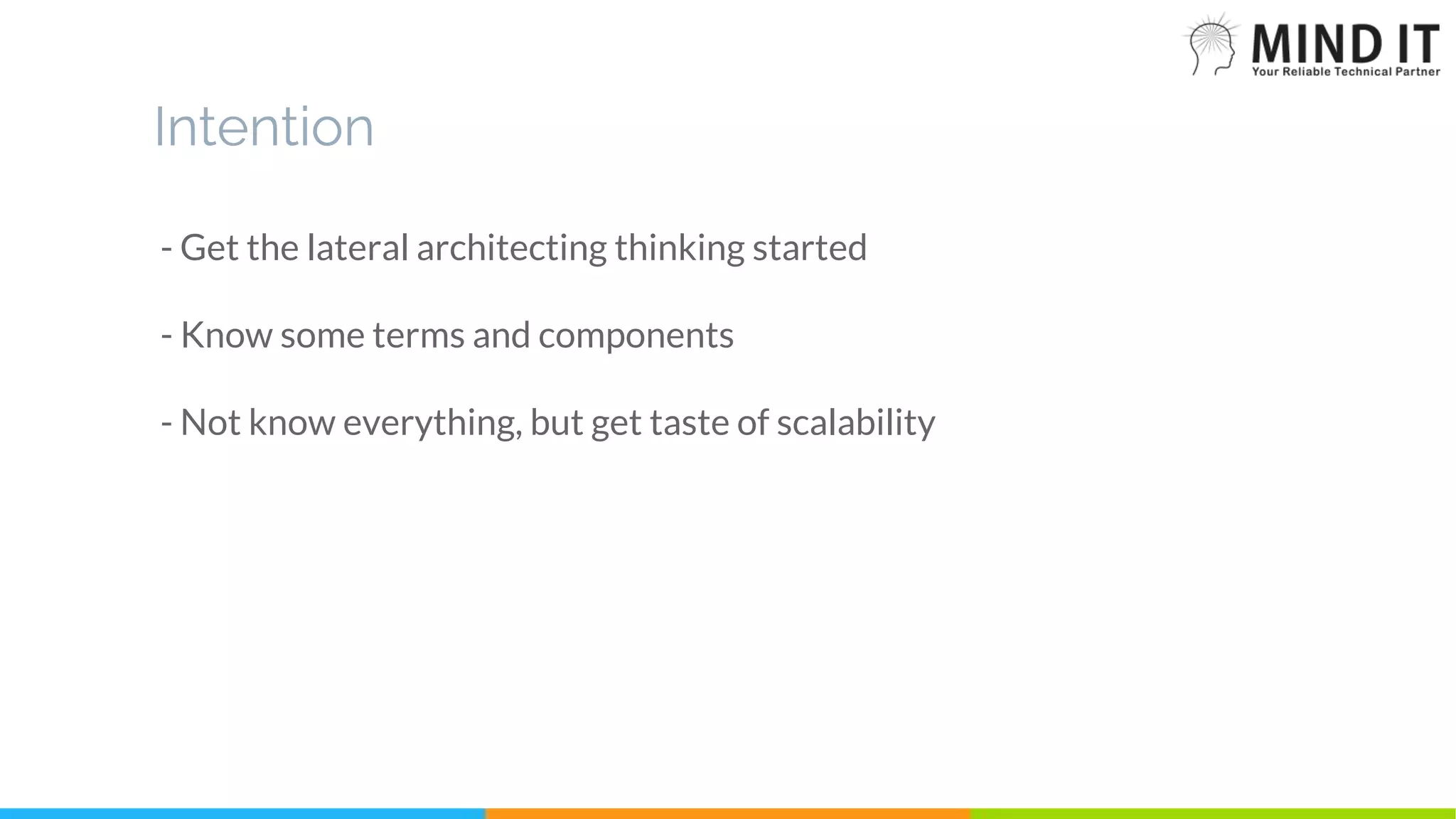 MIND IT
Your Reliable Technical Partner

Intention

- Get the lateral architecting thinking started

- Know some terms and components

- Not know everything, but get taste of scalability